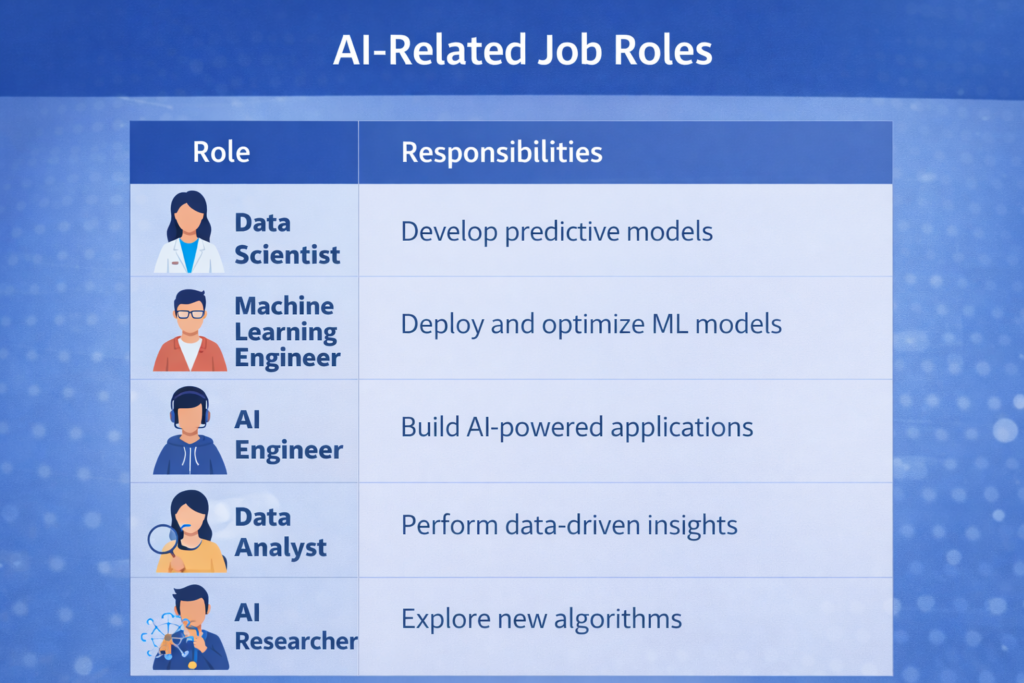 AI-Related Job Roles

| Role | Responsibilities |
|---|---|
| Data Scientist | Develop predictive models |
| Machine Learning Engineer | Deploy and optimize ML models |
| AI Engineer | Build AI-powered applications |
| Data Analyst | Perform data-driven insights |
| AI Researcher | Explore new algorithms |